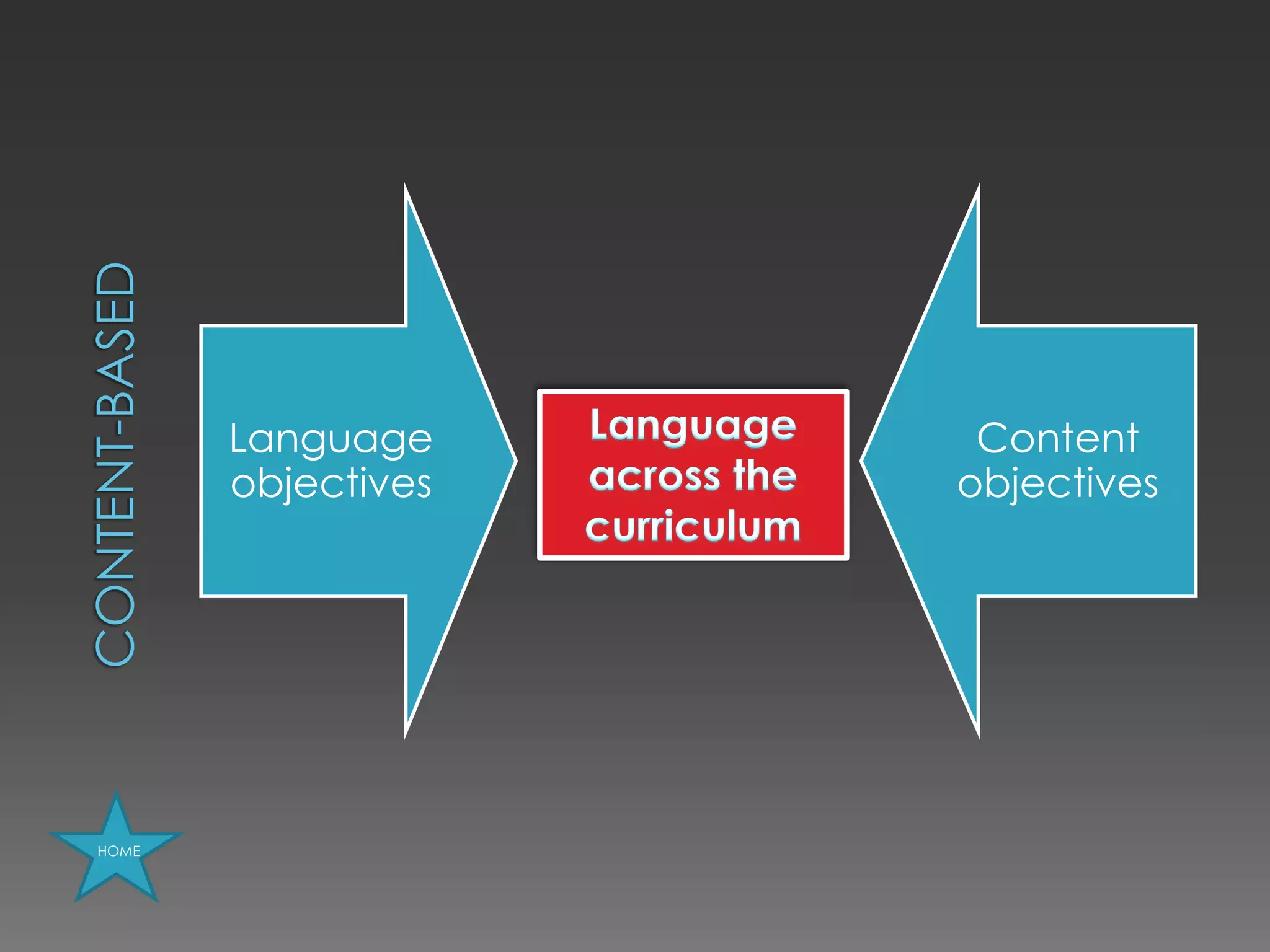 CONTENT-BASED

Language objectives

Language across the curriculum

Content objectives

HOME